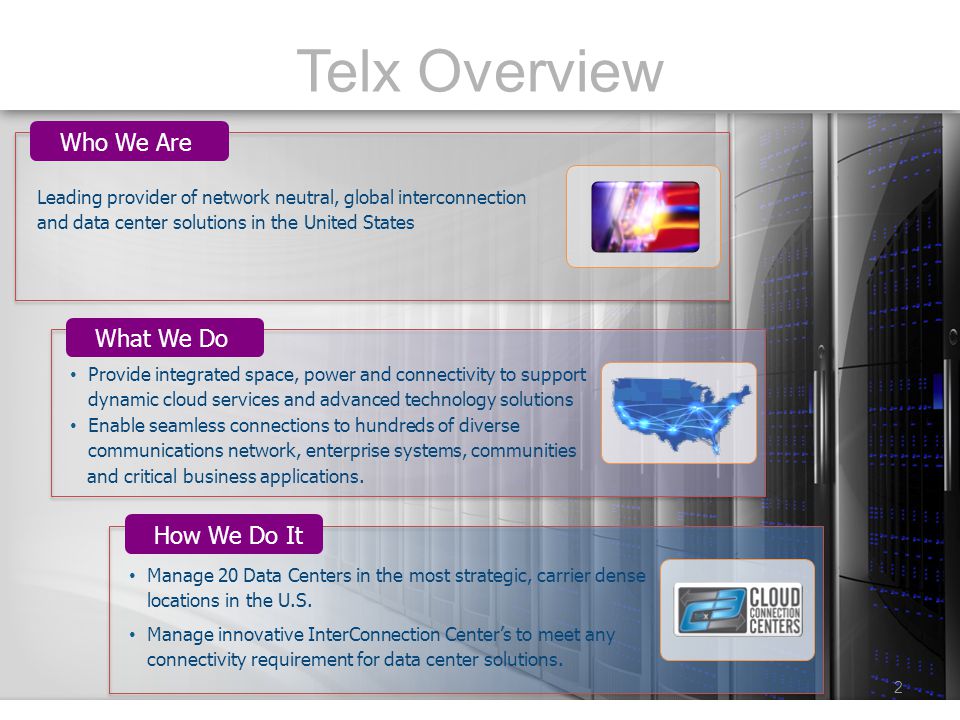 Telx Overview

Who We Are

Leading provider of network neutral, global interconnection and data center solutions in the United States

What We Do

• Provide integrated space, power and connectivity to support dynamic cloud services and advanced technology solutions
• Enable seamless connections to hundreds of diverse communications network, enterprise systems, communities and critical business applications.

How We Do It

• Manage 20 Data Centers in the most strategic, carrier dense locations in the U.S.
• Manage innovative InterConnection Center's to meet any connectivity requirement for data center solutions.

C3 CLOUD CONNECTION CENTERS

2